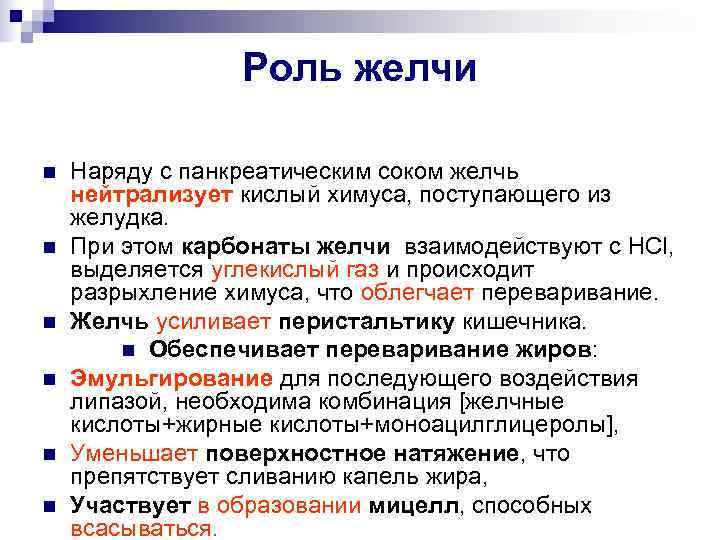 Роль желчи

Наряду с панкреатическим соком желчь нейтрализует кислый химуса, поступающего из желудка.

При этом карбонаты желчи взаимодействуют с HCl, выделяется углекислый газ и происходит разрыхление химуса, что облегчает переваривание.

Желчь усиливает перистальтику кишечника.

Обеспечивает переваривание жиров:

Эмульгирование для последующего воздействия липазой, необходима комбинация [желчные кислоты+жирные кислоты+моноацилглицеролы],

Уменьшает поверхностное натяжение, что препятствует сливанию капель жира,

Участвует в образовании мицелл, способных всасываться.